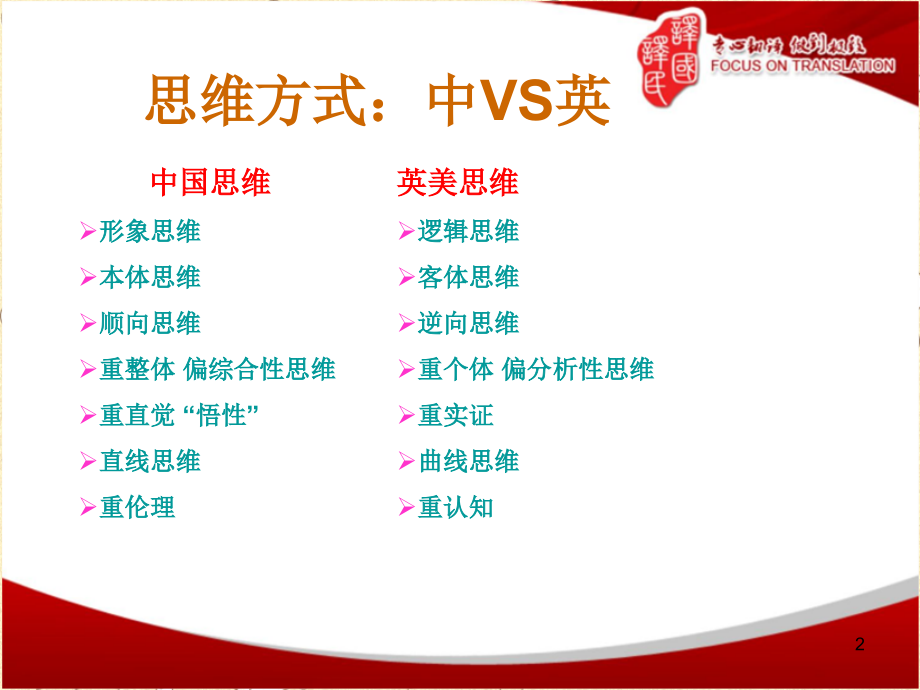 譯國譯民

专心翻译 做到极致

FOCUS ON TRANSLATION

思维方式：中VS英

中国思维

➢形象思维

➢本体思维

➢顺向思维

➢重整体 偏综合性思维

➢重直觉 “悟性”

➢直线思维

➢重伦理

英美思维

➢逻辑思维

➢客体思维

➢逆向思维

➢重个体 偏分析性思维

➢重实证

➢曲线思维

➢重认知

2